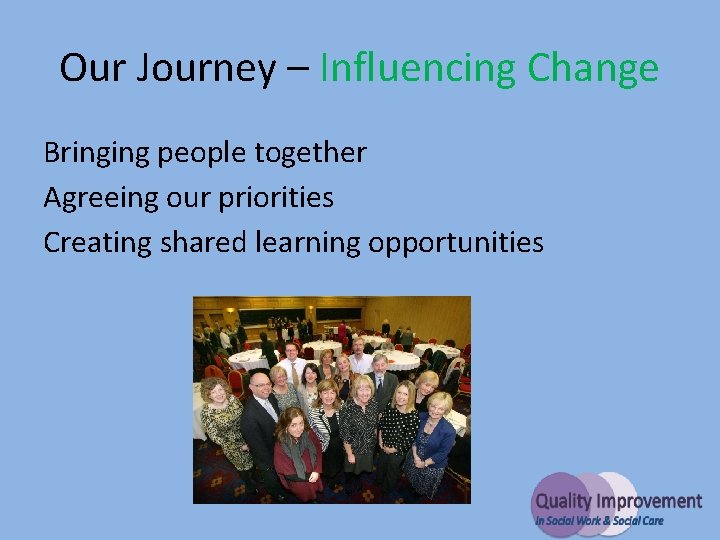 Our Journey – Influencing Change

Bringing people together

Agreeing our priorities

Creating shared learning opportunities

Quality Improvement
In Social Work & Social Care